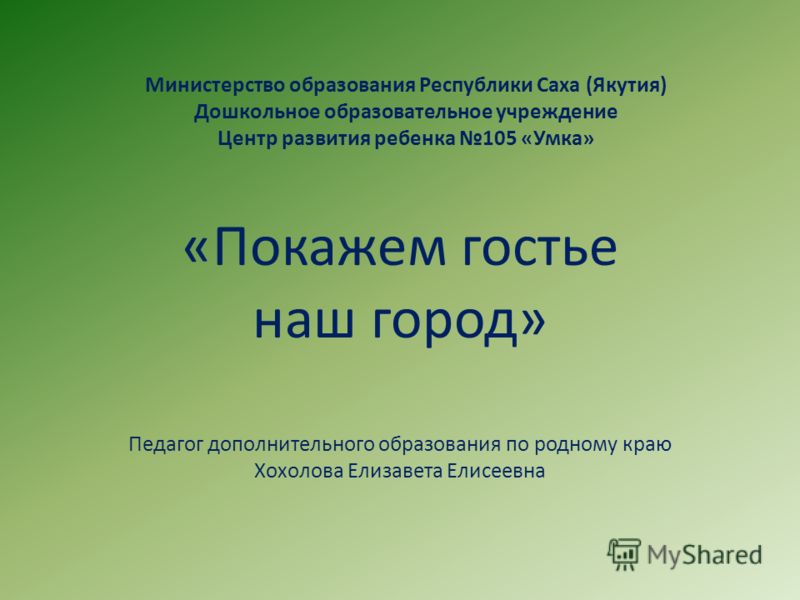 Министерство образования Республики Саха (Якутия)
Дошкольное образовательное учреждение
Центр развития ребенка №105 «Умка»

«Покажем гостье наш город»

Педагог дополнительного образования по родному краю
Хохолова Елизавета Елисеевна

MyShared